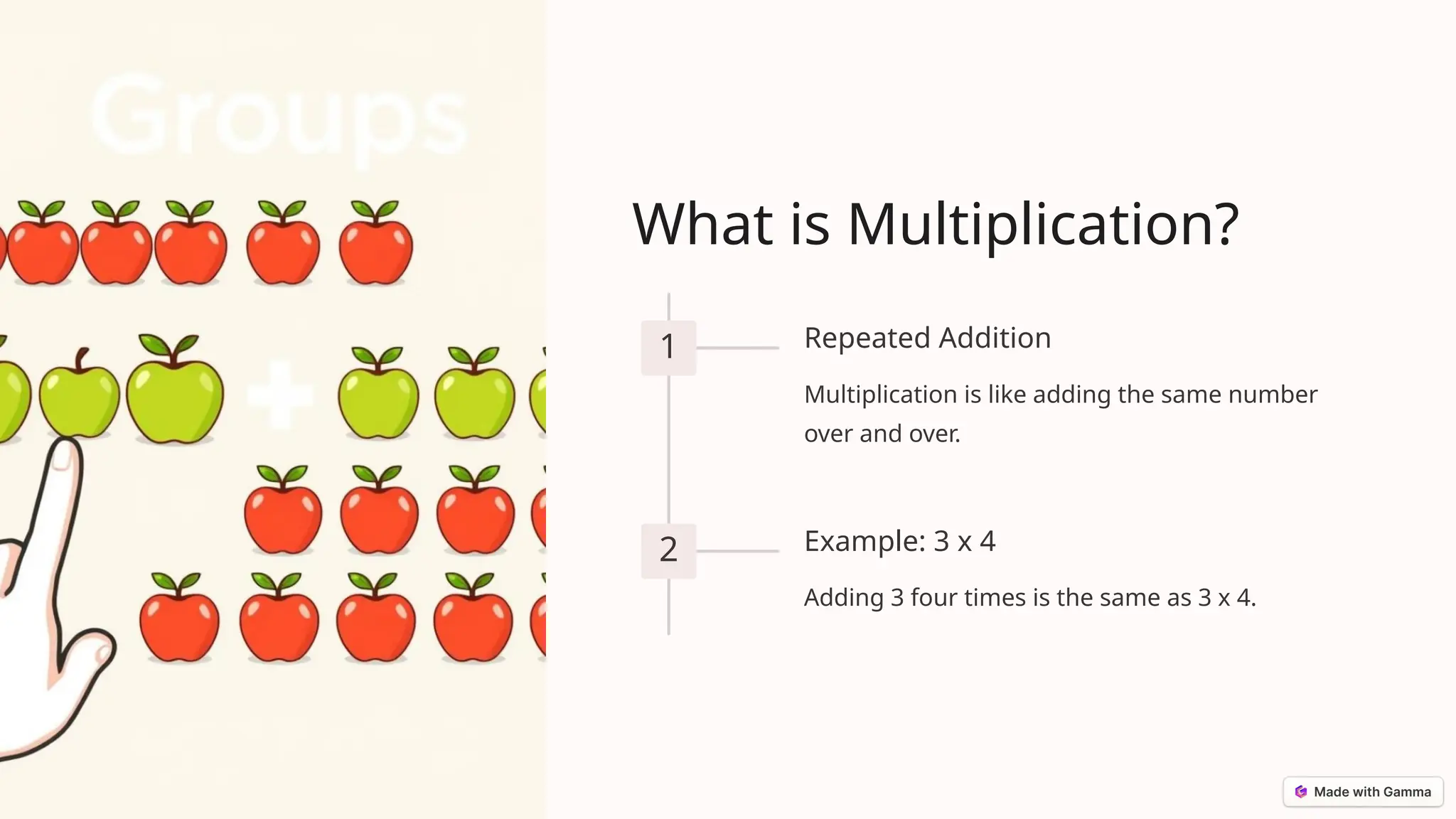 Groups

What is Multiplication?

1

Repeated Addition

Multiplication is like adding the same number over and over.

2

Example: 3 x 4

Adding 3 four times is the same as 3 x 4.

Made with Gamma